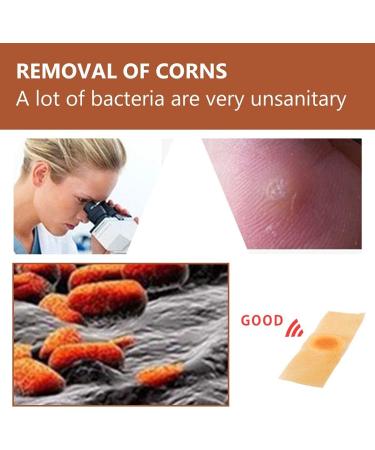 REMOVAL OF CORNS
A lot of bacteria are very unsanitary

GOOD